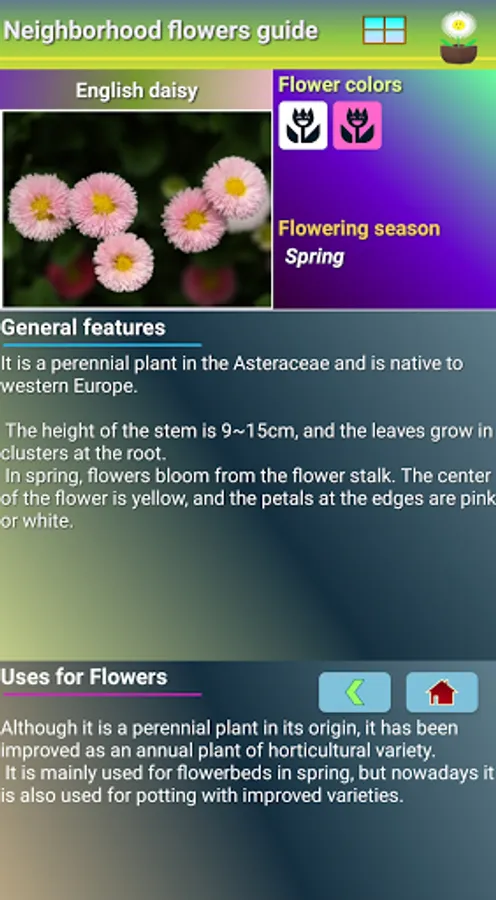 Neighborhood flowers guide

English daisy

Flower colors

Flowering season
Spring

General features

It is a perennial plant in the Asteraceae and is native to western Europe.

The height of the stem is 9~15cm, and the leaves grow in clusters at the root.
In spring, flowers bloom from the flower stalk. The center of the flower is yellow, and the petals at the edges are pink or white.

Uses for Flowers

Although it is a perennial plant in its origin, it has been improved as an annual plant of horticultural variety.
It is mainly used for flowerbeds in spring, but nowadays it is also used for potting with improved varieties.